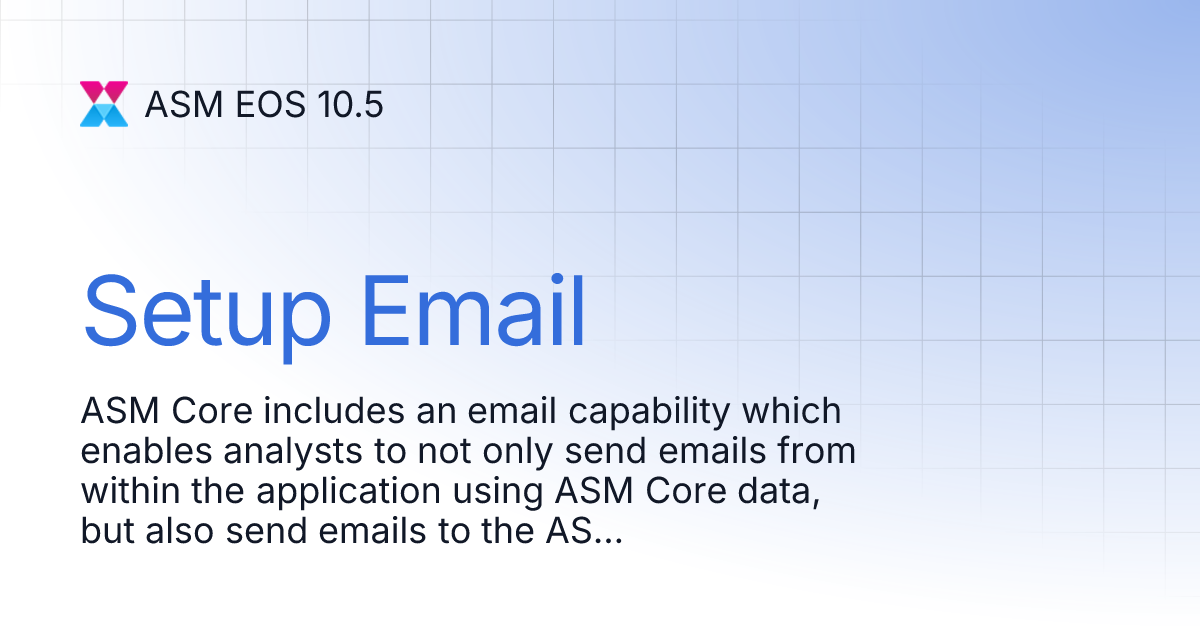 ASM EOS 10.5

Setup Email

ASM Core includes an email capability which enables analysts to not only send emails from within the application using ASM Core data, but also send emails to the AS...